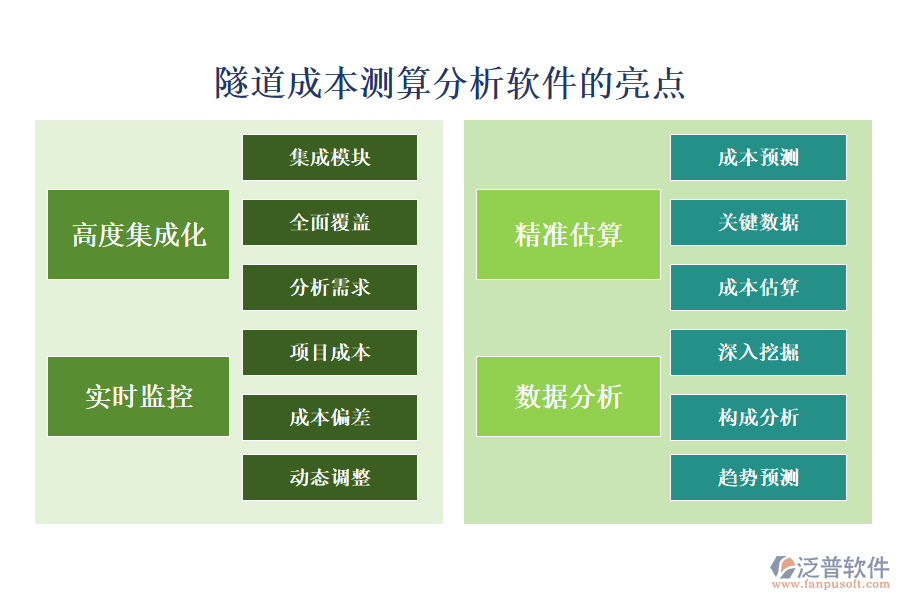 隧道成本测算分析软件的亮点

高度集成化

集成模块

全面覆盖

分析需求

实时监控

项目成本

成本偏差

动态调整

精准估算

成本预测

关键数据

成本估算

数据分析

深入挖掘

构成分析

趋势预测

泛普软件
www.fanpusoft.com